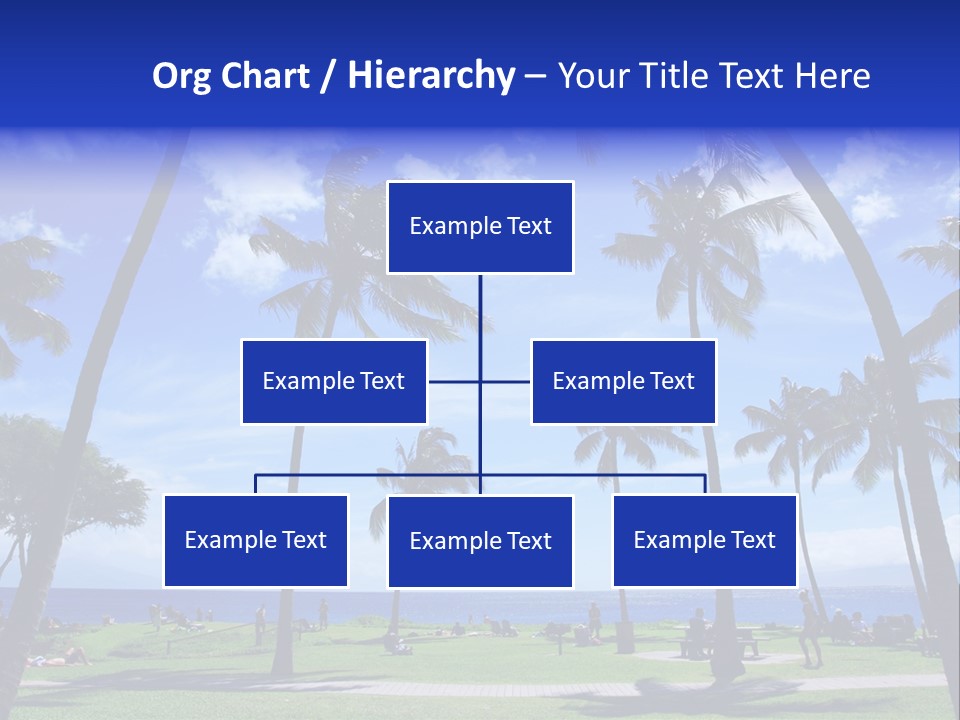 Org Chart / Hierarchy – Your Title Text Here

Example Text

Example Text

Example Text

Example Text

Example Text

Example Text